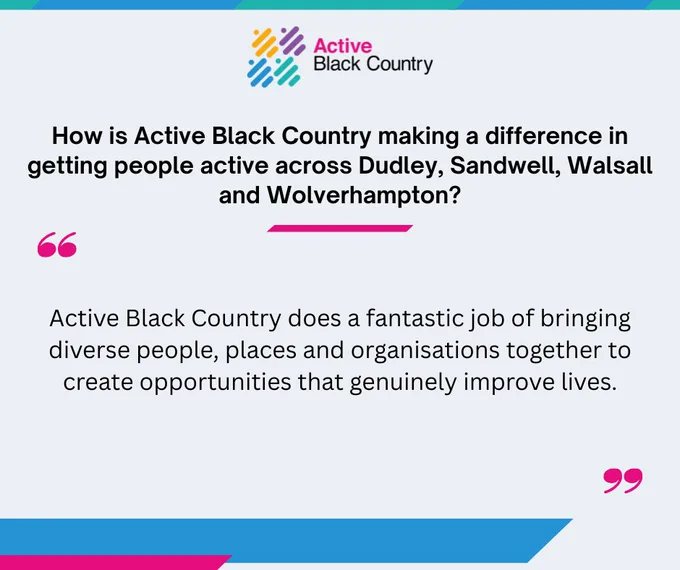 Active
Black Country

How is Active Black Country making a difference in getting people active across Dudley, Sandwell, Walsall and Wolverhampton?

“

Active Black Country does a fantastic job of bringing diverse people, places and organisations together to create opportunities that genuinely improve lives.

”